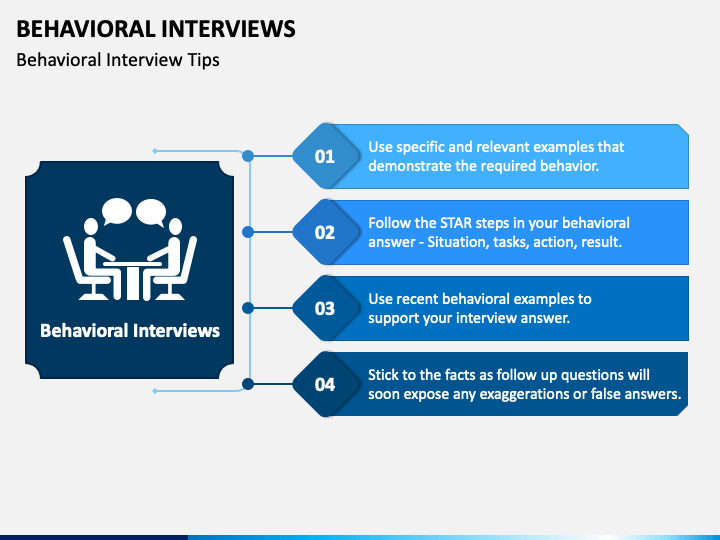 BEHAVIORAL INTERVIEWS

Behavioral Interview Tips

Behavioral Interviews

01

Use specific and relevant examples that demonstrate the required behavior.

02

Follow the STAR steps in your behavioral answer - Situation, tasks, action, result.

03

Use recent behavioral examples to support your interview answer.

04

Stick to the facts as follow up questions will soon expose any exaggerations or false answers.